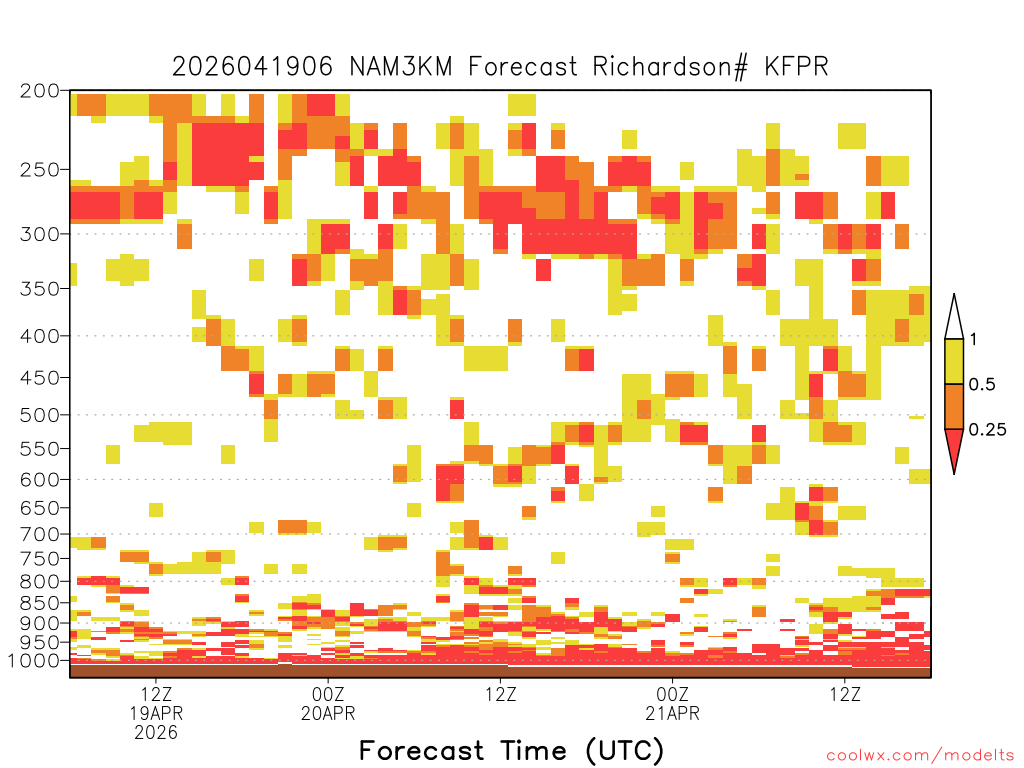 2026041906 NAM3KM Forecast Richardson# KFPR

200
250
300
350
400
450
500
550
600
650
700
750
800
850
900
950
1000

1
0.5
0.25

12Z
19APR
2026
00Z
20APR
12Z
00Z
21APR
12Z

Forecast Time (UTC)

coolwx.com/modelts